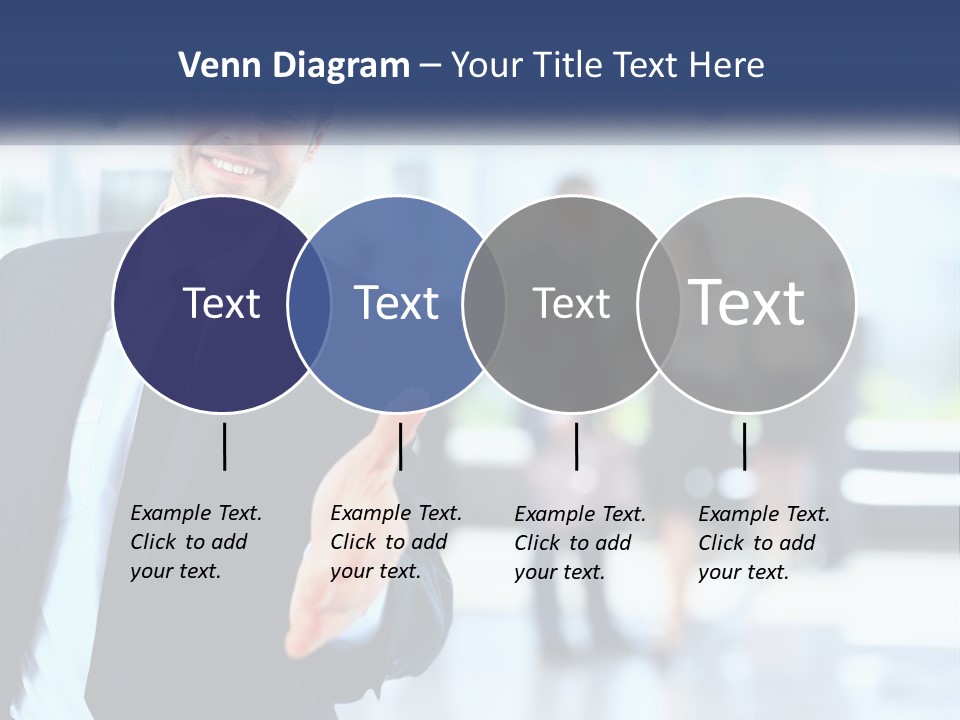 Venn Diagram – Your Title Text Here

Text

Text

Text

Text

Example Text. Click to add your text.

Example Text. Click to add your text.

Example Text. Click to add your text.

Example Text. Click to add your text.